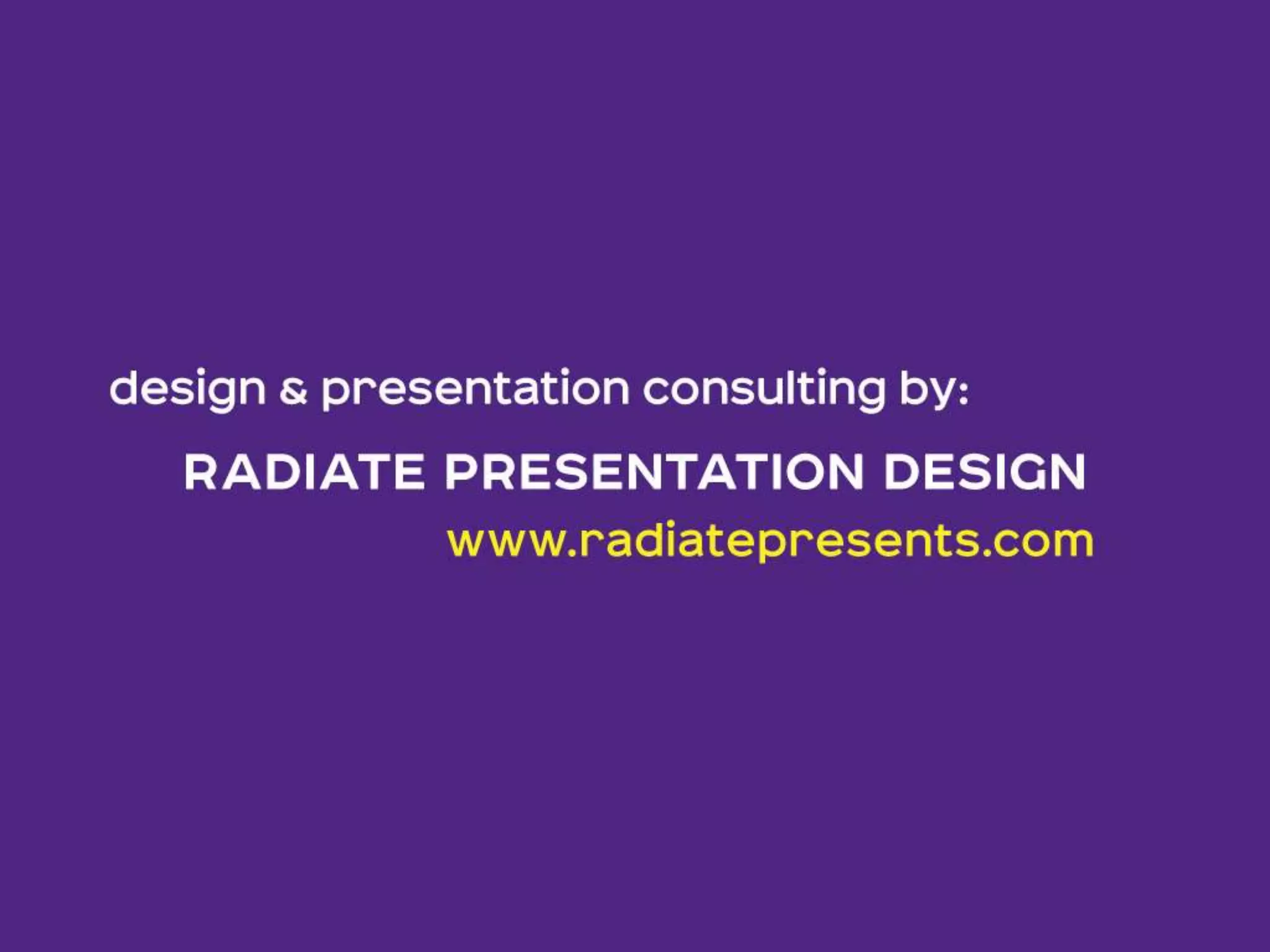 design & presentation consulting by:

RADIATE PRESENTATION DESIGN

www.radiatepresents.com